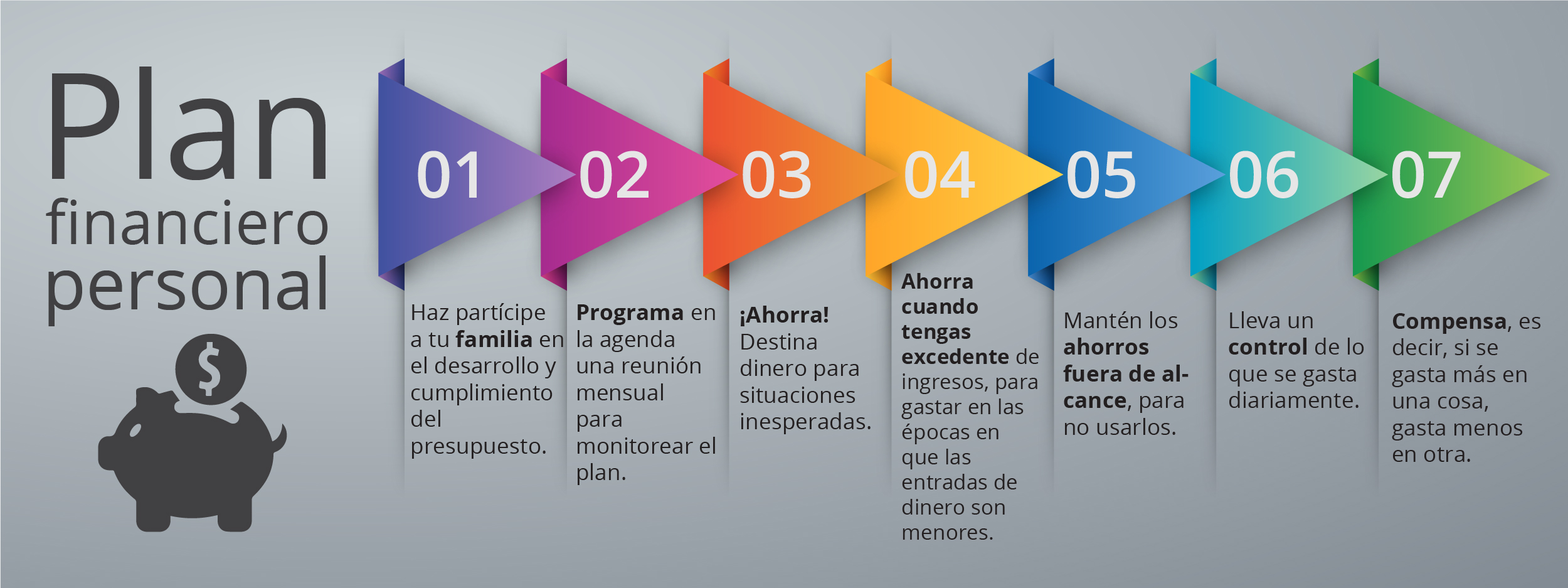 Plan financiero personal

$

01
Haz partícipe a tu familia en el desarrollo y cumplimiento del presupuesto.

02
Programa en la agenda una reunión mensual para monitorear el plan.

03
¡Ahorra! Destina dinero para situaciones inesperadas.

04
Ahorra cuando tengas excedente de ingresos, para gastar en las épocas en que las entradas de dinero son menores.

05
Mantén los ahorros fuera de alcance, para no usarlos.

06
Lleva un control de lo que se gasta diariamente.

07
Compensa, es decir, si se gasta más en una cosa, gasta menos en otra.